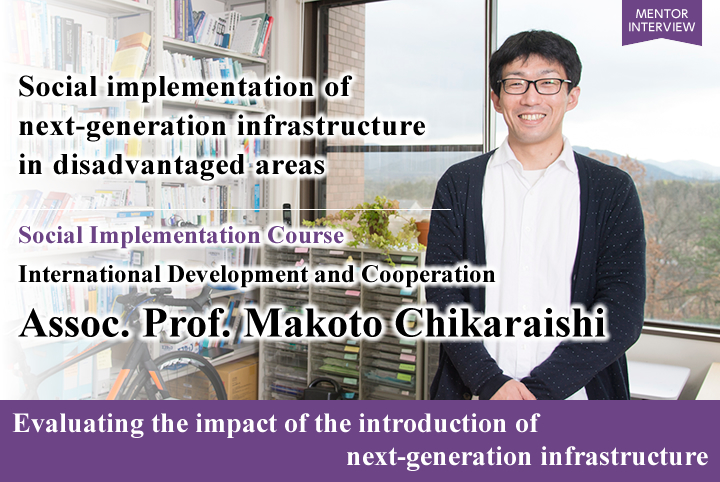 MENTOR INTERVIEW

Social implementation of next-generation infrastructure in disadvantaged areas

Social Implementation Course

International Development and Cooperation

Assoc. Prof. Makoto Chikaraishi

Evaluating the impact of the introduction of next-generation infrastructure